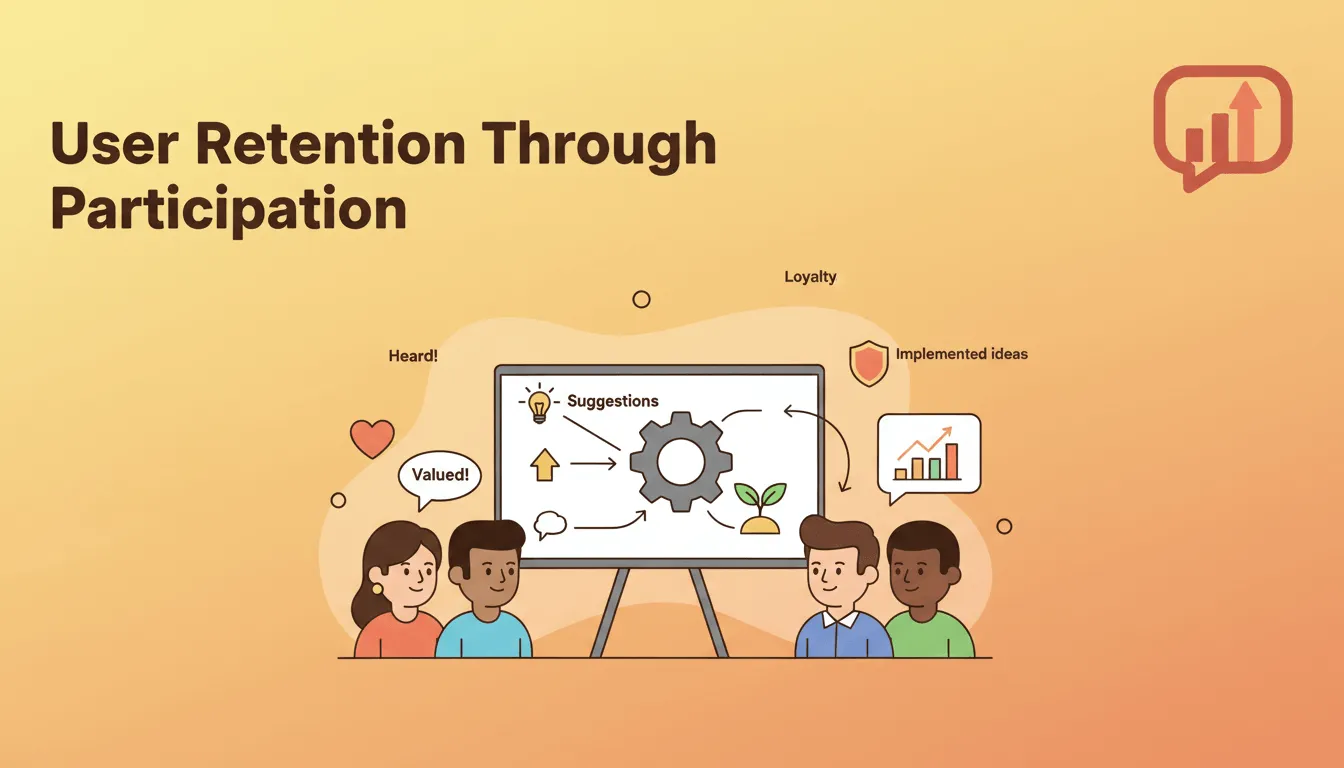 User Retention Through Participation

Loyalty

Heard!

Implemented ideas

Suggestions

Valued!